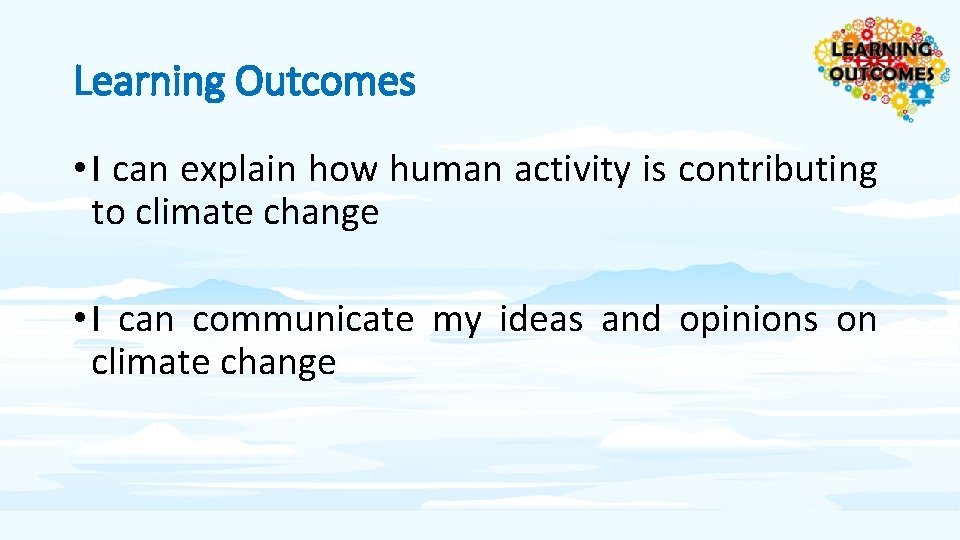 Learning Outcomes

LEARNING OUTCOMES

• I can explain how human activity is contributing to climate change

• I can communicate my ideas and opinions on climate change